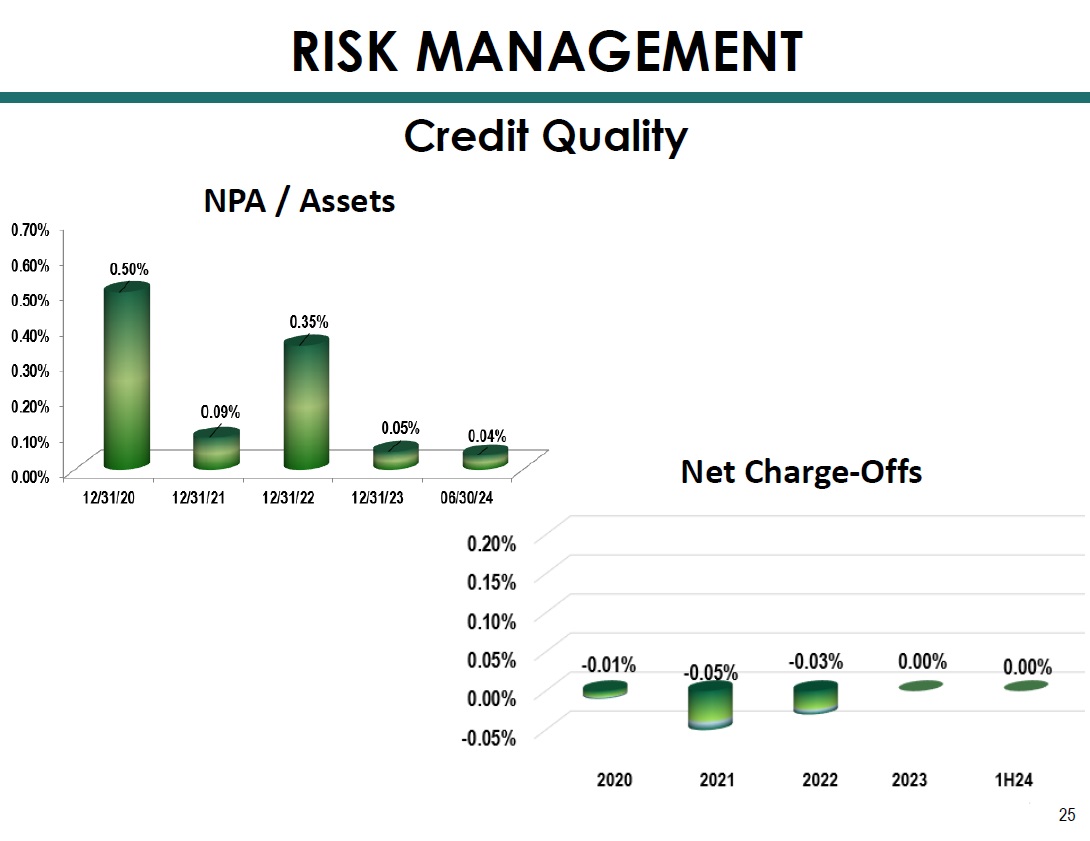 RISK MANAGEMENT

Credit Quality

NPA / Assets

0.70%
0.60%
0.50%
0.40%
0.30%
0.20%
0.10%
0.00%

0.50%
0.09%
0.35%
0.05%
0.04%

12/31/20
12/31/21
12/31/22
12/31/23
06/30/24

Net Charge-Offs

0.20%
0.15%
0.10%
0.05%
0.00%
-0.05%

-0.01%
-0.05%
-0.03%
0.00%
0.00%

2020
2021
2022
2023
1H24

25